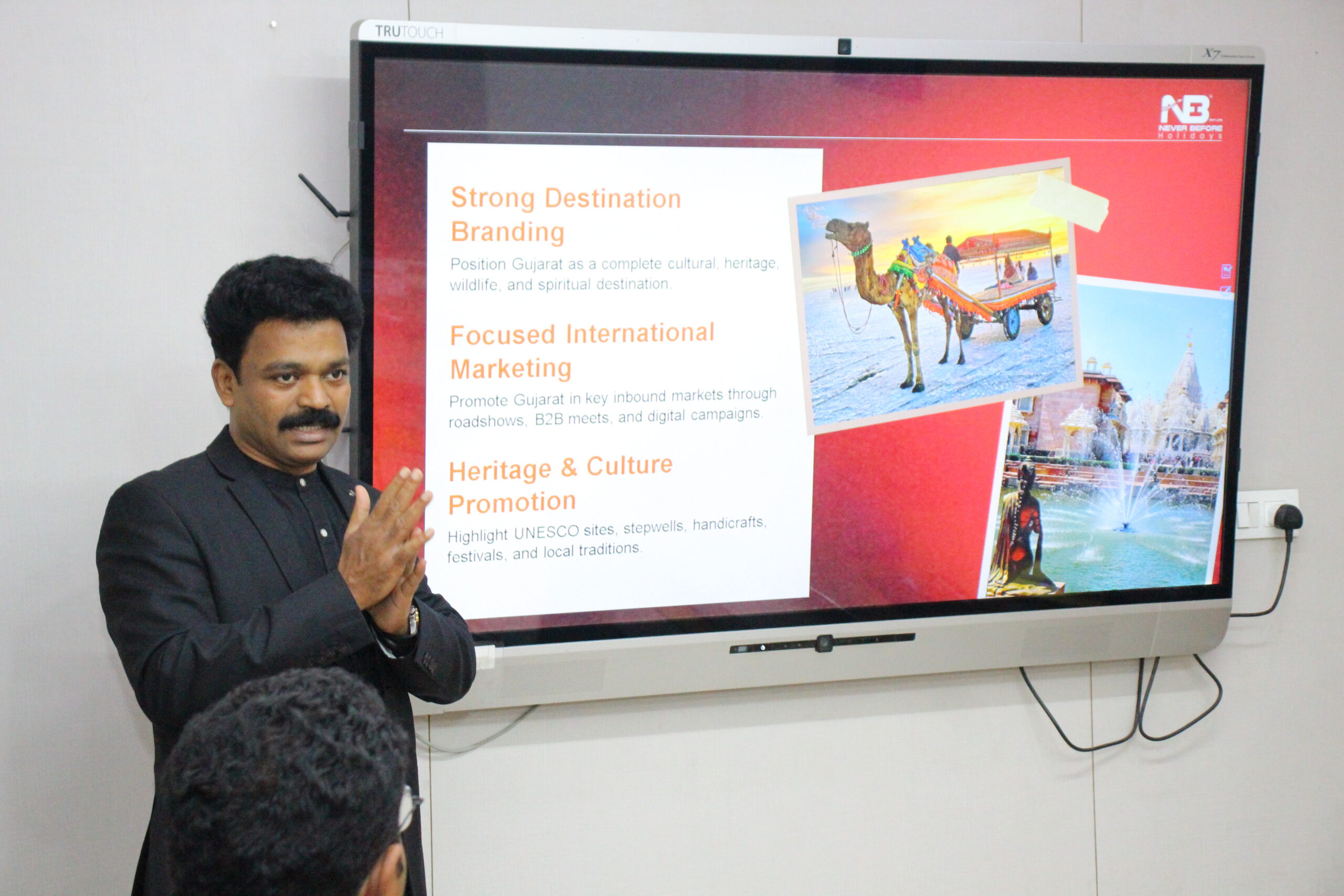 TRUTOUCH

X7

NB
NEVER BEFORE
Holidays

Strong Destination Branding

Position Gujarat as a complete cultural, heritage, wildlife, and spiritual destination.

Focused International Marketing

Promote Gujarat in key inbound markets through roadshows, B2B meets, and digital campaigns.

Heritage & Culture Promotion

Highlight UNESCO sites, stepwells, handicrafts, festivals, and local traditions.